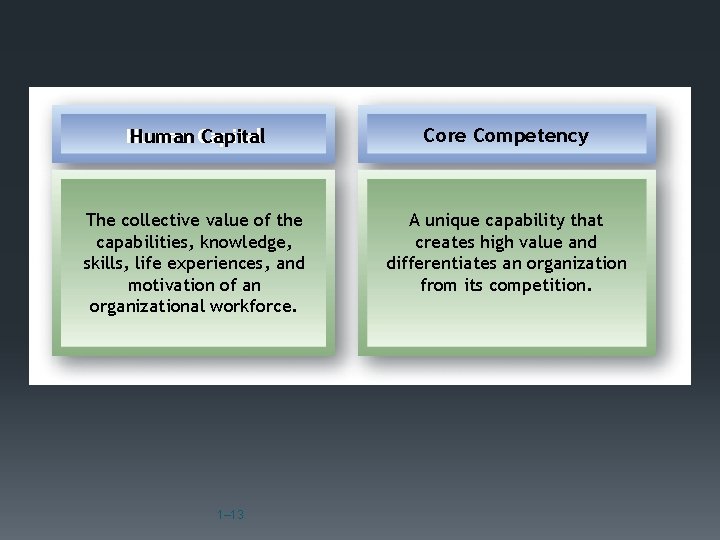 Human Capital

The collective value of the capabilities, knowledge, skills, life experiences, and motivation of an organizational workforce.

Core Competency

A unique capability that creates high value and differentiates an organization from its competition.

1–13